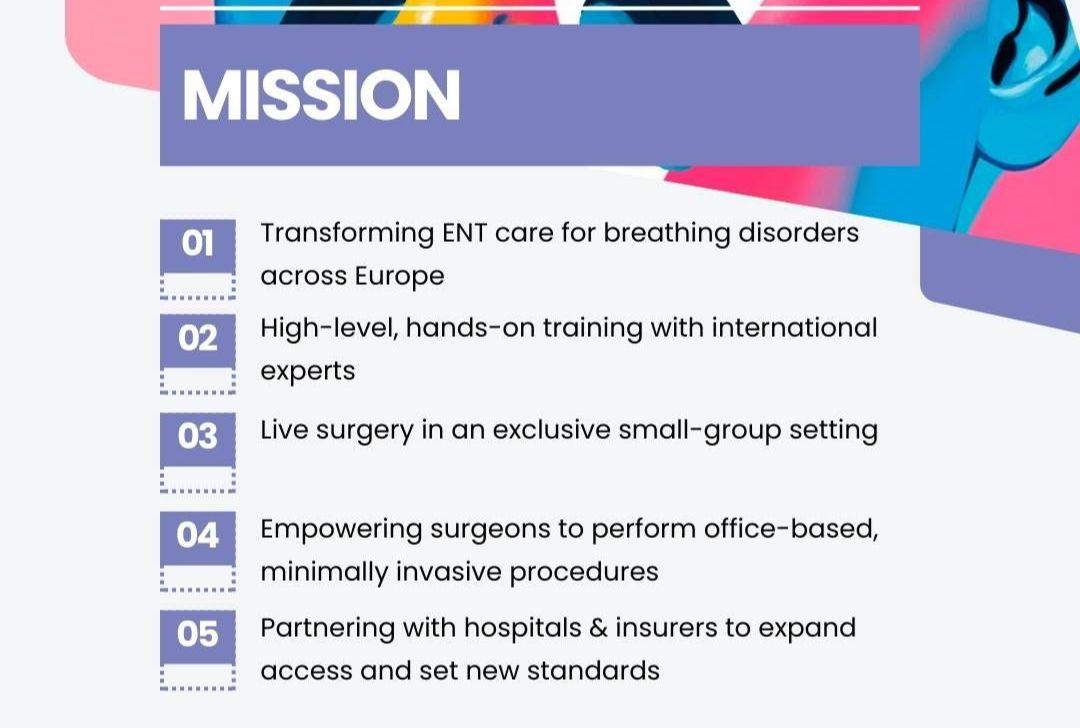 MISSION

01 Transforming ENT care for breathing disorders across Europe

02 High-level, hands-on training with international experts

03 Live surgery in an exclusive small-group setting

04 Empowering surgeons to perform office-based, minimally invasive procedures

05 Partnering with hospitals & insurers to expand access and set new standards